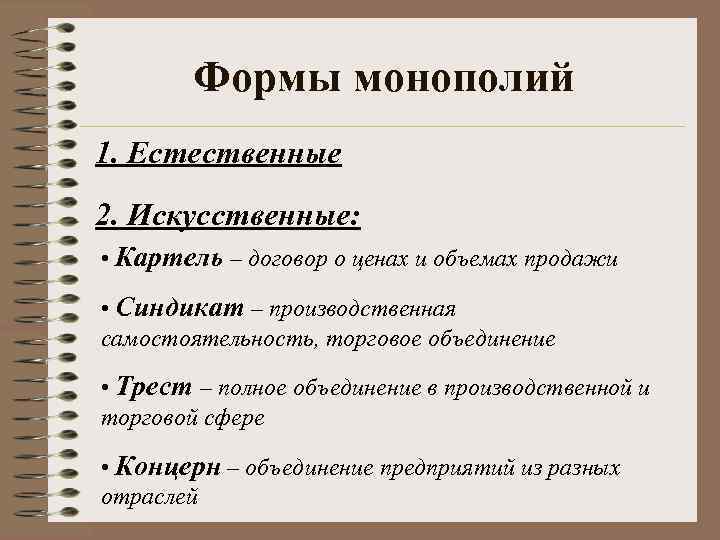 Формы монополий

1. Естественные

2. Искусственные:

• Картель – договор о ценах и объемах продажи

• Синдикат – производственная самостоятельность, торговое объединение

• Трест – полное объединение в производственной и торговой сфере

• Концерн – объединение предприятий из разных отраслей